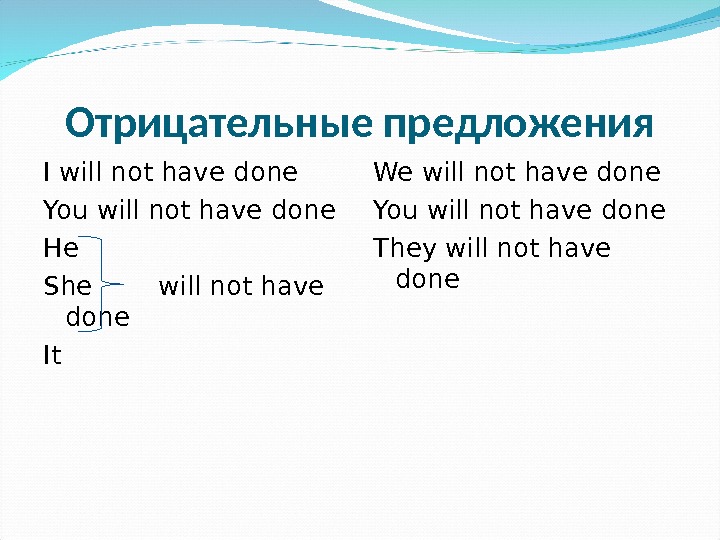 Отрицательные предложения

I will not have done

You will not have done

He

She will not have done

It

We will not have done

You will not have done

They will not have done